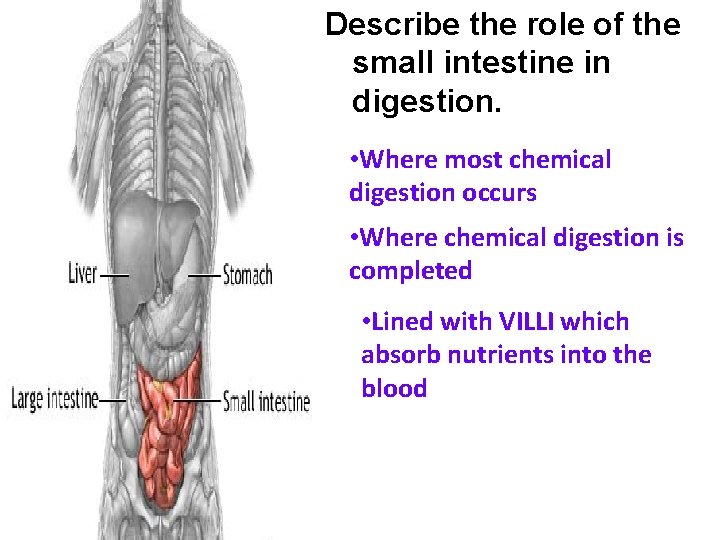 Describe the role of the small intestine in digestion.

•Where most chemical digestion occurs

•Where chemical digestion is completed

•Lined with VILLI which absorb nutrients into the blood

Liver

Stomach

Large intestine

Small intestine